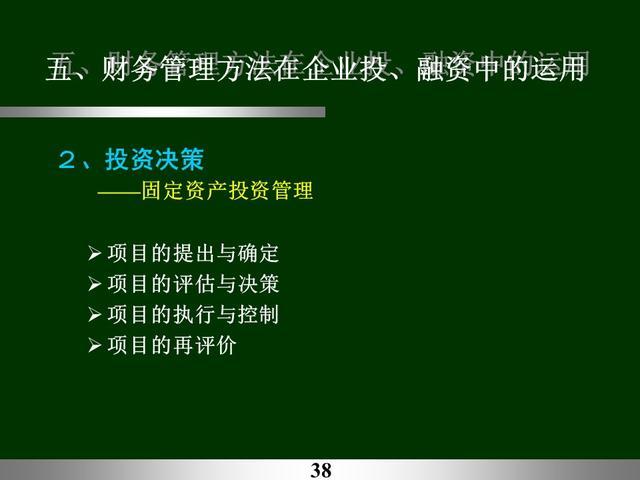 五、财务管理方法在企业投、融资中的运用

２、投资决策
——固定资产投资管理

➢ 项目的提出与确定
➢ 项目的评估与决策
➢ 项目的执行与控制
➢ 项目的再评价

38